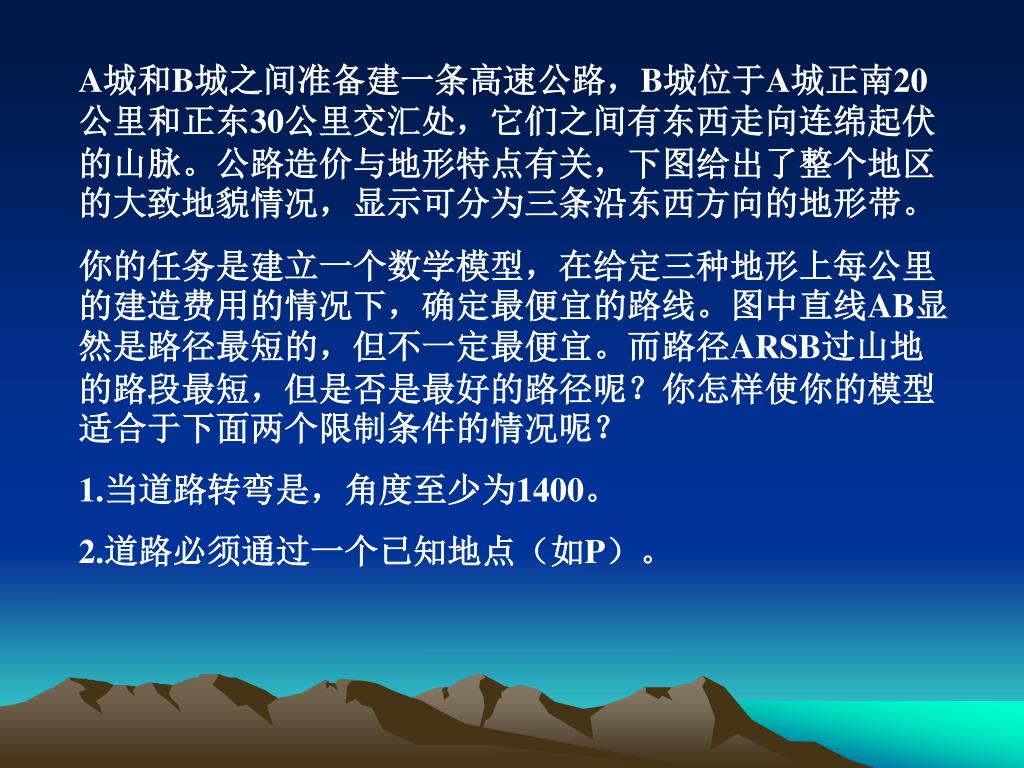 A城和B城之间准备建一条高速公路，B城位于A城正南20公里和正东30公里交汇处，它们之间有东西走向连绵起伏的山脉。公路造价与地形特点有关，下图给出了整个地区的大致地貌情况，显示可分为三条沿东西方向的地形带。

你的任务是建立一个数学模型，在给定三种地形上每公里的建造费用的情况下，确定最便宜的路线。图中直线AB显然是路径最短的，但不一定最便宜。而路径ARSB过山地的路段最短，但是否是最好的路径呢？你怎样使你的模型适合于下面两个限制条件的情况呢？

1.当道路转弯是，角度至少为1400。

2.道路必须通过一个已知地点（如P）。